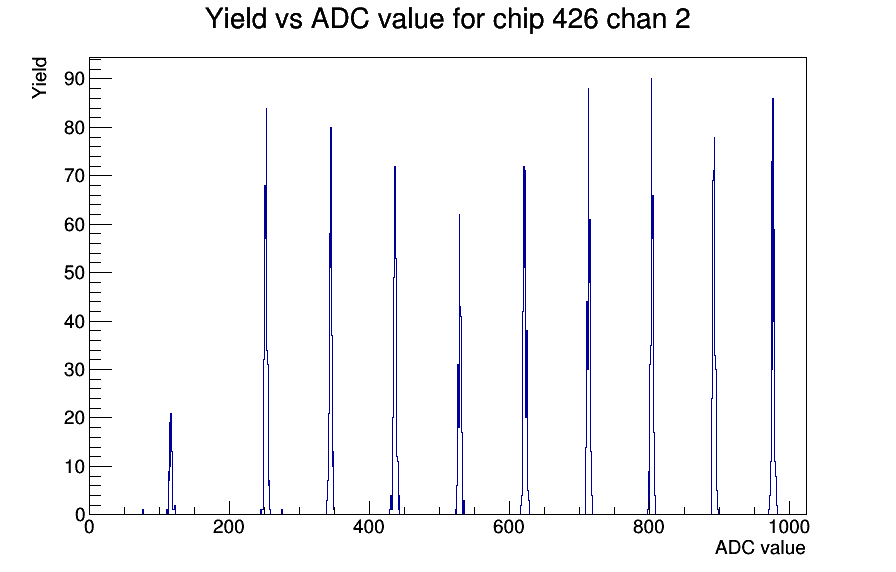 Yield vs ADC value for chip 426 chan 2

Yield

90
80
70
60
50
40
30
20
10
0

0
200
400
600
800
1000

ADC value